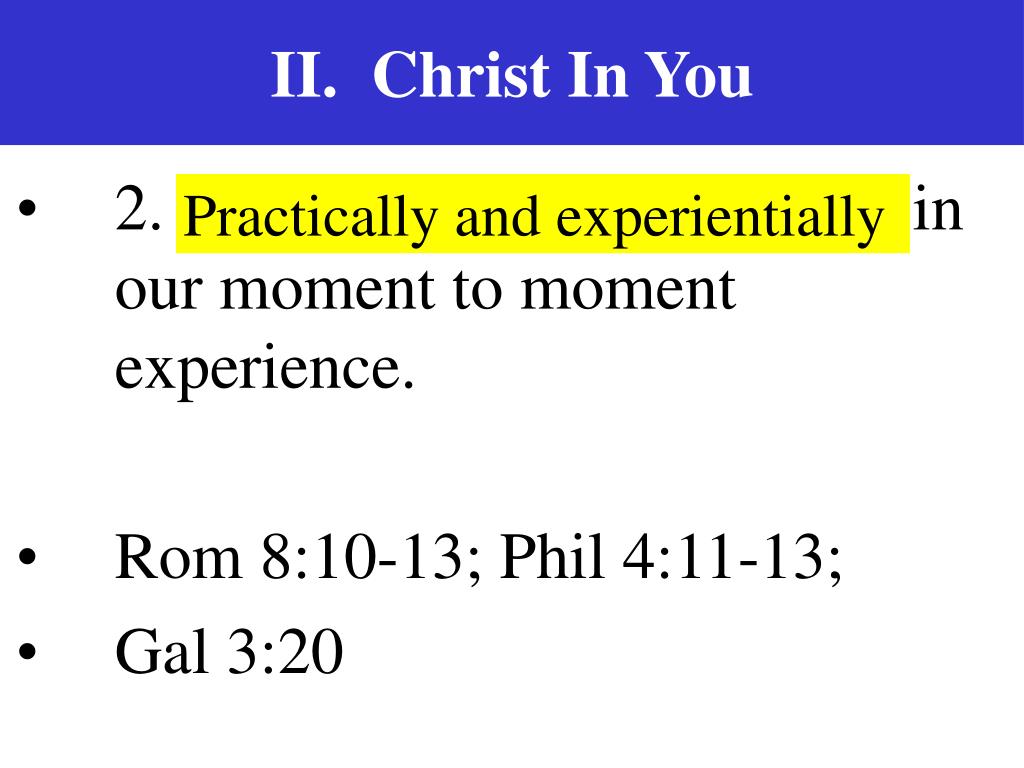 II. Christ In You

• 2. Practically and experientially in our moment to moment experience.

• Rom 8:10-13; Phil 4:11-13;

• Gal 3:20